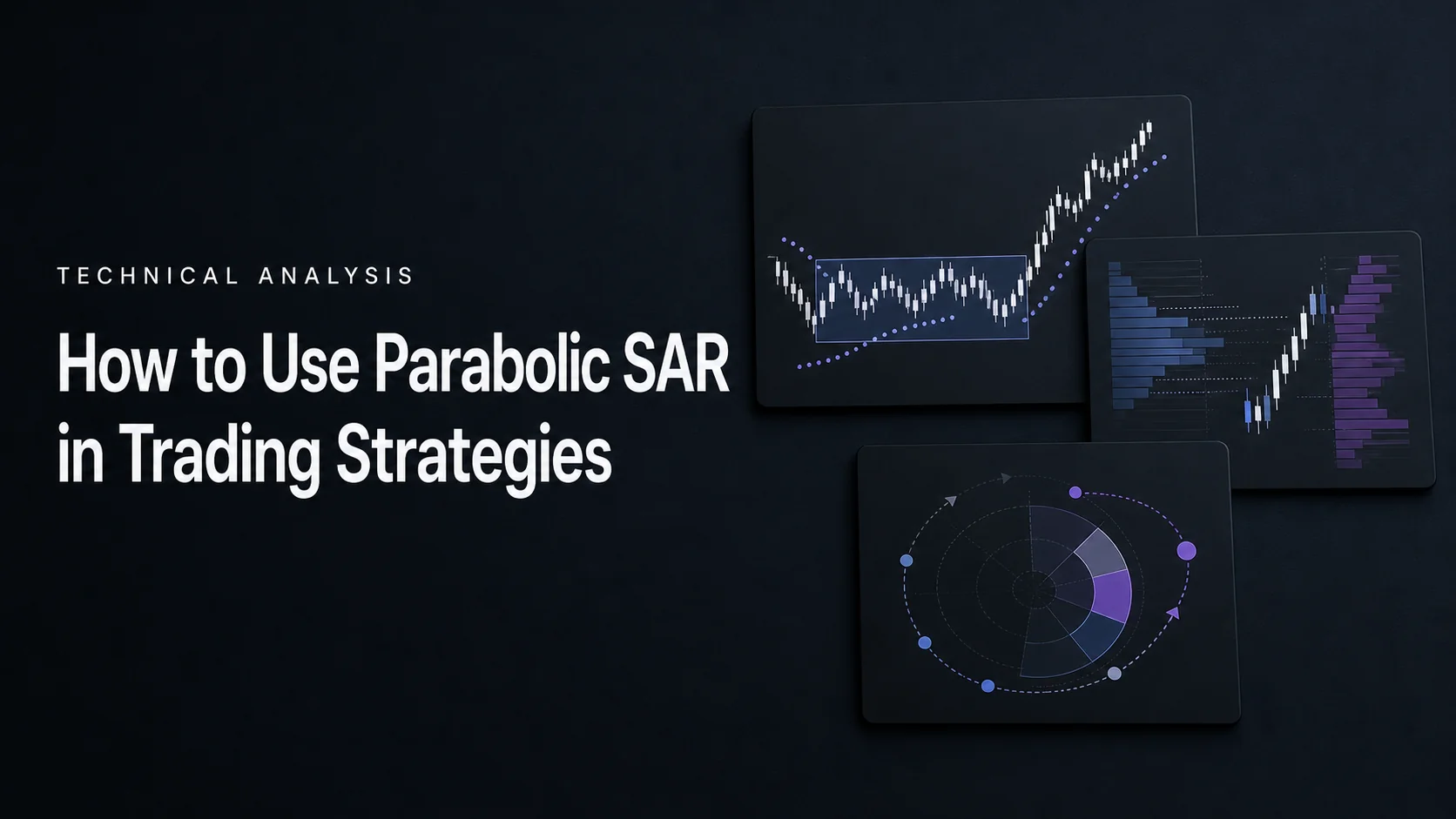 TECHNICAL ANALYSIS

How to Use Parabolic SAR in Trading Strategies